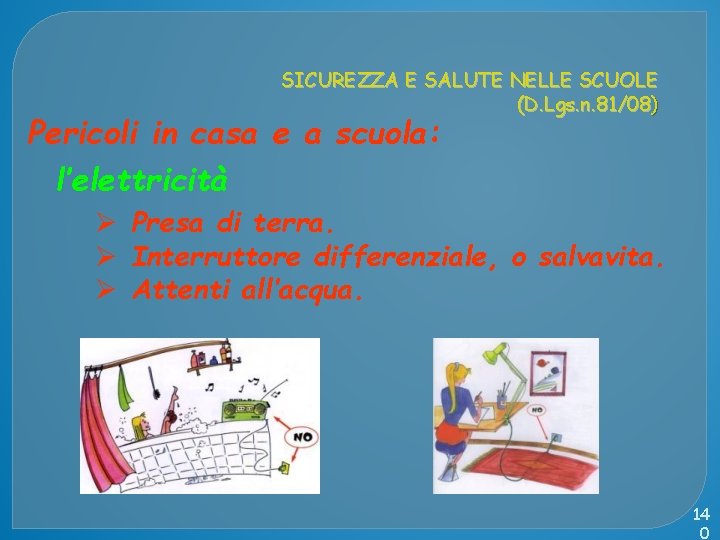 SICUREZZA E SALUTE NELLE SCUOLE
(D.Lgs.n.81/08)

Pericoli in casa e a scuola:

l'elettricità

➢ Presa di terra.
➢ Interruttore differenziale, o salvavita.
➢ Attenti all'acqua.

NO

NO

140